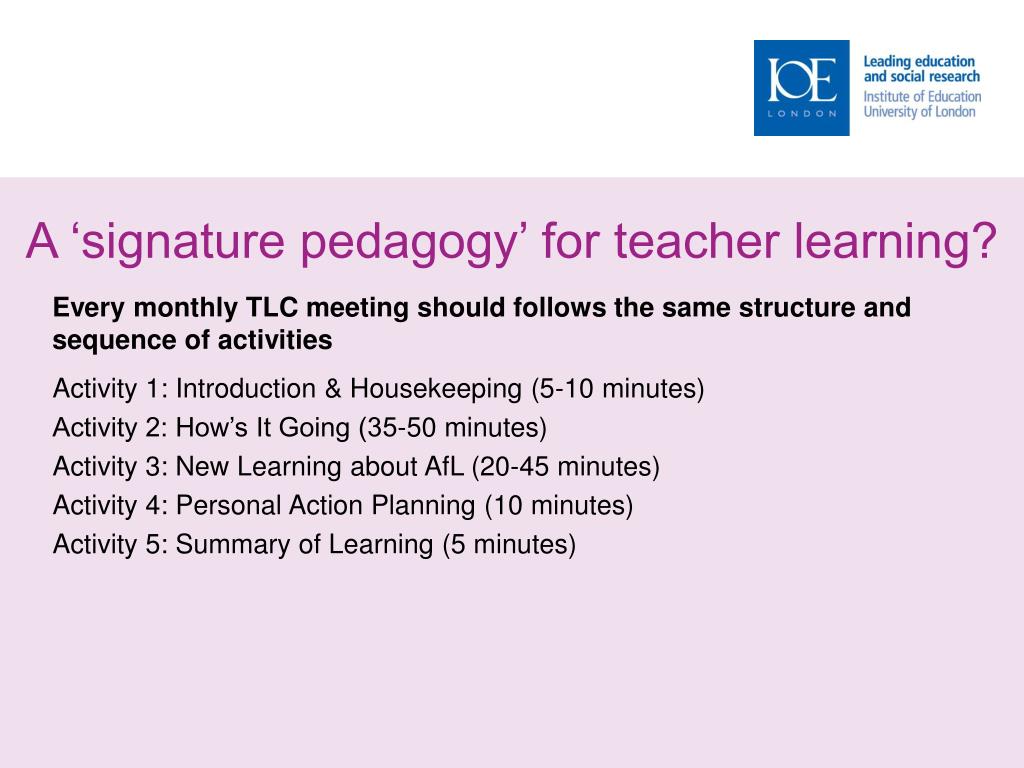 IOE
LONDON

Leading education and social research
Institute of Education
University of London

A ‘signature pedagogy’ for teacher learning?

Every monthly TLC meeting should follows the same structure and sequence of activities

Activity 1: Introduction & Housekeeping (5-10 minutes)
Activity 2: How’s It Going (35-50 minutes)
Activity 3: New Learning about AfL (20-45 minutes)
Activity 4: Personal Action Planning (10 minutes)
Activity 5: Summary of Learning (5 minutes)